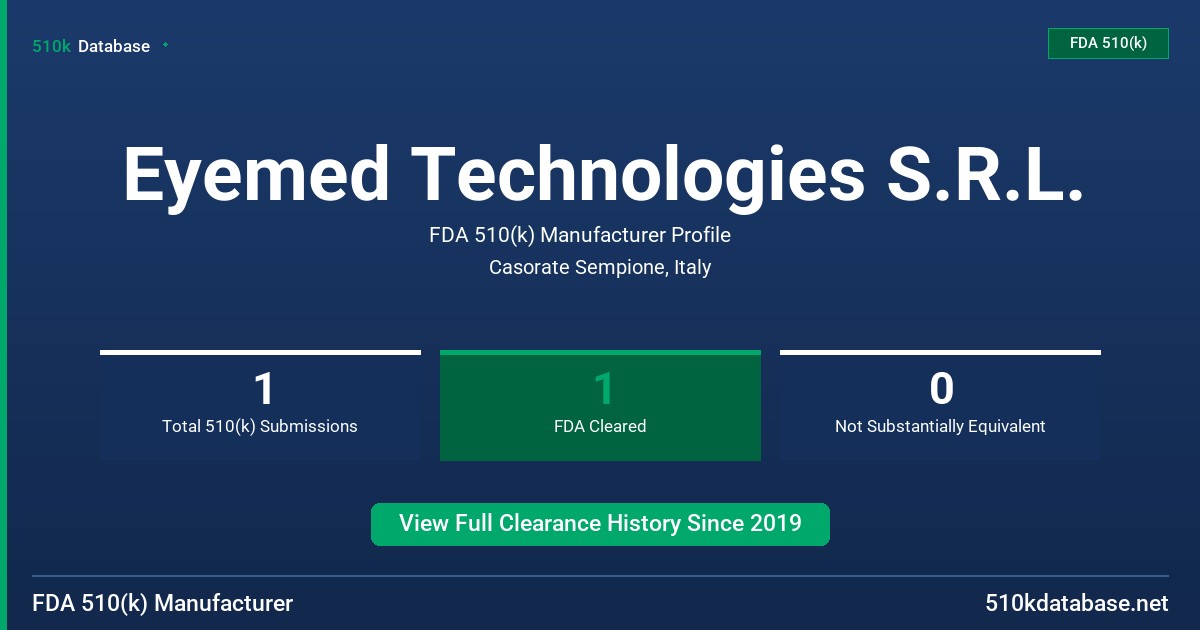 510k Database

FDA 510(k)

Eyemed Technologies S.R.L.

FDA 510(k) Manufacturer Profile

Casorate Sempione, Italy

1
Total 510(k) Submissions

1
FDA Cleared

0
Not Substantially Equivalent

View Full Clearance History Since 2019

FDA 510(k) Manufacturer

510kdatabase.net